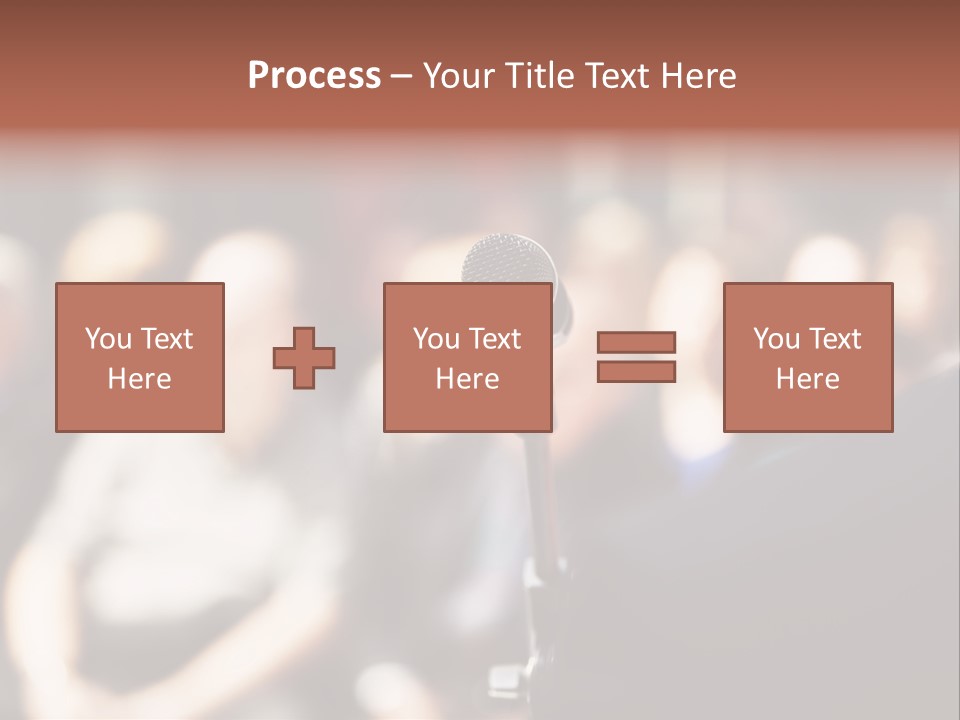 Process – Your Title Text Here

You Text Here

You Text Here

You Text Here